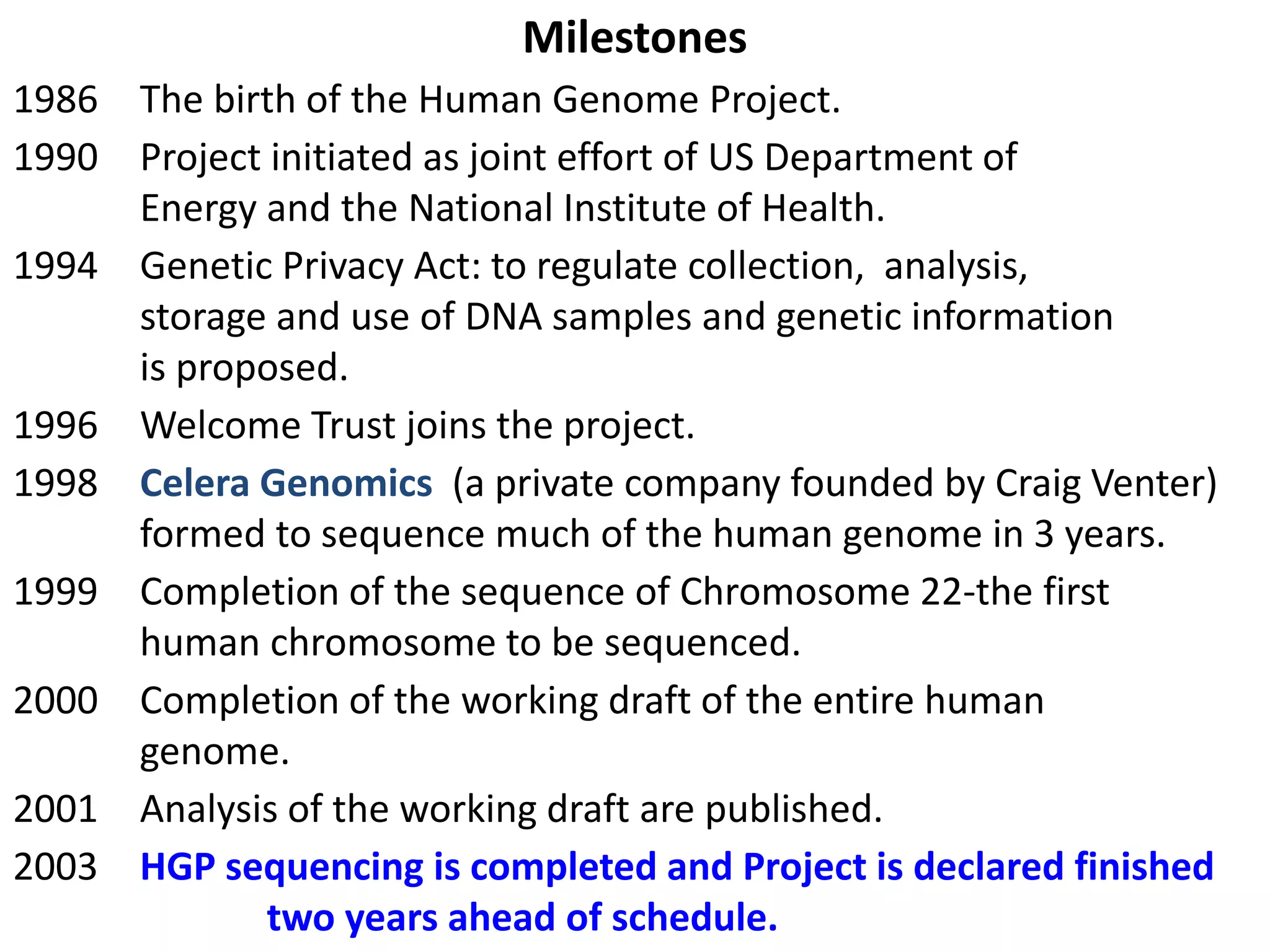 Milestones

1986 The birth of the Human Genome Project.

1990 Project initiated as joint effort of US Department of Energy and the National Institute of Health.

1994 Genetic Privacy Act: to regulate collection, analysis, storage and use of DNA samples and genetic information is proposed.

1996 Welcome Trust joins the project.

1998 Celera Genomics (a private company founded by Craig Venter) formed to sequence much of the human genome in 3 years.

1999 Completion of the sequence of Chromosome 22-the first human chromosome to be sequenced.

2000 Completion of the working draft of the entire human genome.

2001 Analysis of the working draft are published.

2003 HGP sequencing is completed and Project is declared finished two years ahead of schedule.